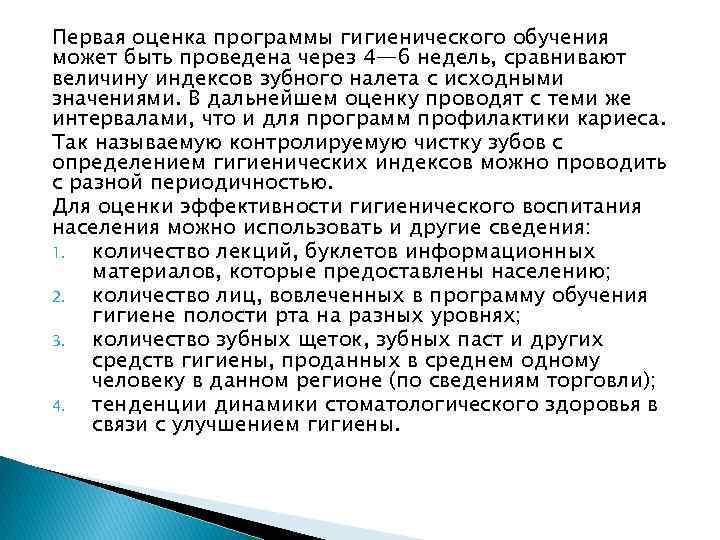 Первая оценка программы гигиенического обучения может быть проведена через 4—6 недель, сравнивают величину индексов зубного налета с исходными значениями. В дальнейшем оценку проводят с теми же интервалами, что и для программ профилактики кариеса.

Так называемую контролируемую чистку зубов с определением гигиенических индексов можно проводить с разной периодичностью.

Для оценки эффективности гигиенического воспитания населения можно использовать и другие сведения:

1. количество лекций, буклетов информационных материалов, которые предоставлены населению;
2. количество лиц, вовлеченных в программу обучения гигиене полости рта на разных уровнях;
3. количество зубных щеток, зубных паст и других средств гигиены, проданных в среднем одному человеку в данном регионе (по сведениям торговли);
4. тенденции динамики стоматологического здоровья в связи с улучшением гигиены.